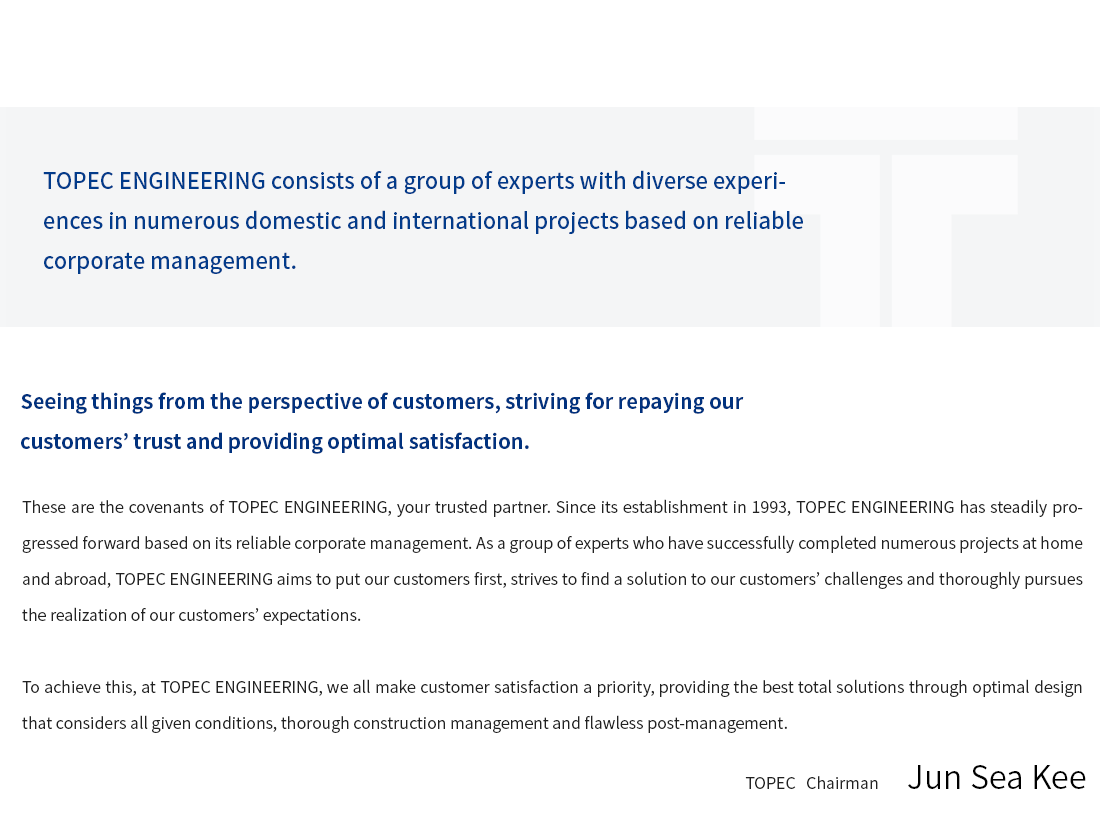 TOPEC ENGINEERING consists of a group of experts with diverse experiences in numerous domestic and international projects based on reliable corporate management.

Seeing things from the perspective of customers, striving for repaying our customers’ trust and providing optimal satisfaction.

These are the covenants of TOPEC ENGINEERING, your trusted partner. Since its establishment in 1993, TOPEC ENGINEERING has steadily progressed forward based on its reliable corporate management. As a group of experts who have successfully completed numerous projects at home and abroad, TOPEC ENGINEERING aims to put our customers first, strives to find a solution to our customers’ challenges and thoroughly pursues the realization of our customers’ expectations.

To achieve this, at TOPEC ENGINEERING, we all make customer satisfaction a priority, providing the best total solutions through optimal design that considers all given conditions, thorough construction management and flawless post-management.

TOPEC Chairman Jun Sea Kee